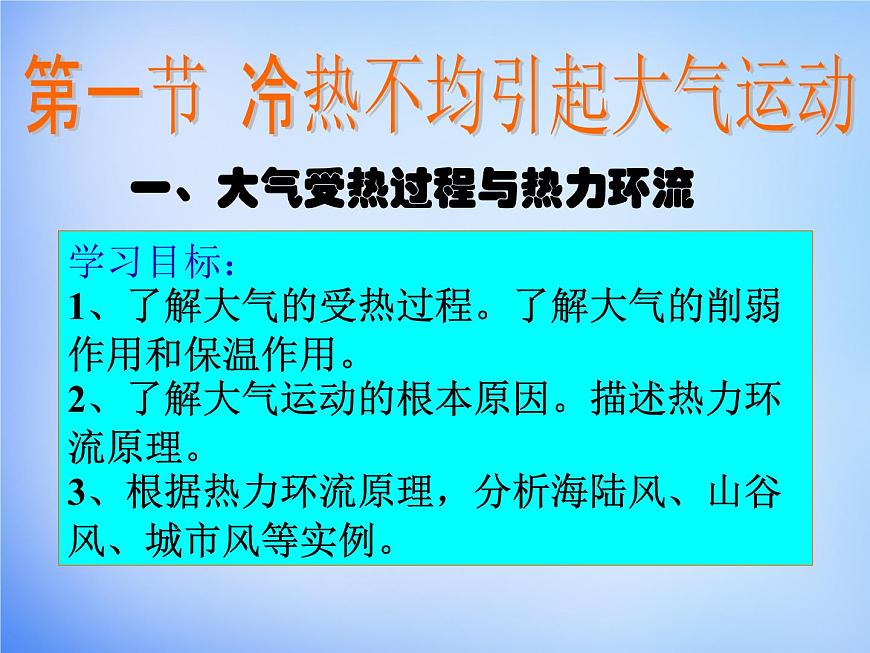 第一节 冷热不均引起大气运动

一、大气受热过程与热力环流

学习目标：

1、了解大气的受热过程。了解大气的削弱作用和保温作用。

2、了解大气运动的根本原因。描述热力环流原理。

3、根据热力环流原理，分析海陆风、山谷风、城市风等实例。